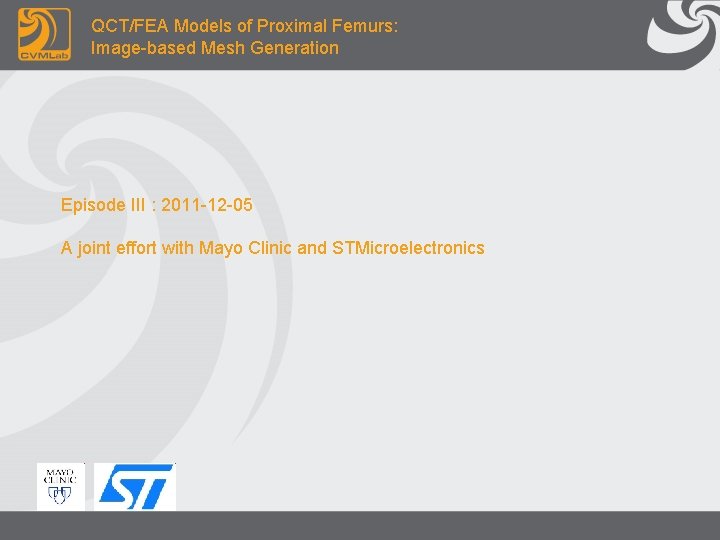 CVMLab

QCT/FEA Models of Proximal Femurs:
Image-based Mesh Generation

Episode III : 2011-12-05

A joint effort with Mayo Clinic and STMicroelectronics

MAYO CLINIC

ST